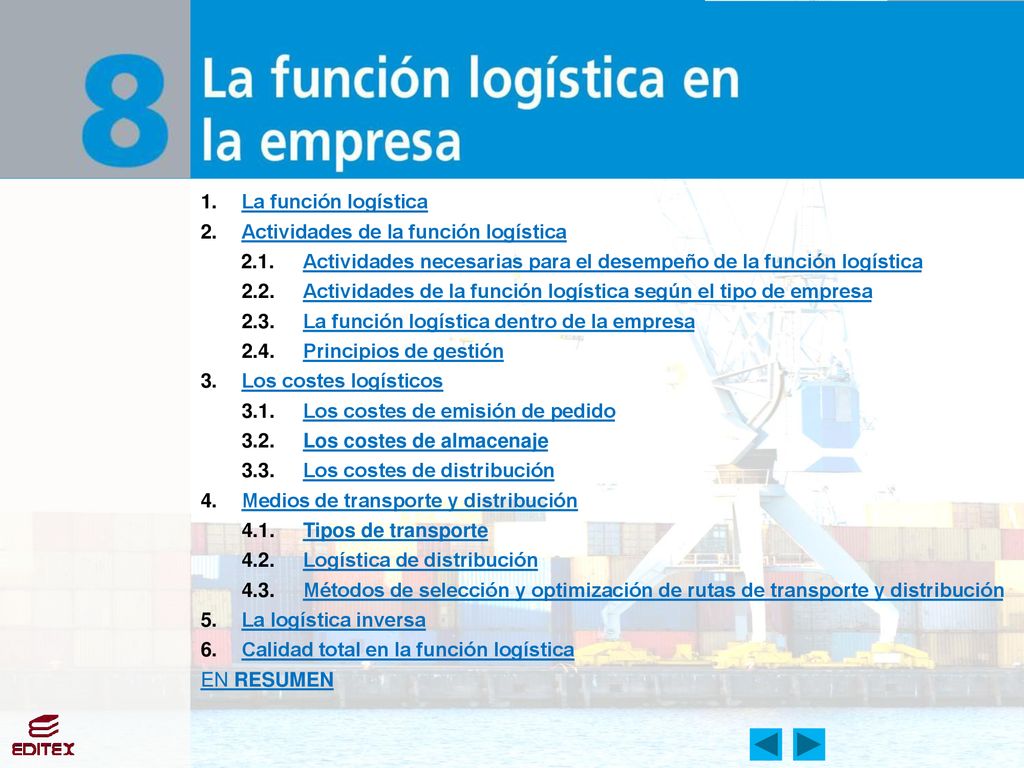 8 La función logística en la empresa

1. La función logística
2. Actividades de la función logística
2.1. Actividades necesarias para el desempeño de la función logística
2.2. Actividades de la función logística según el tipo de empresa
2.3. La función logística dentro de la empresa
2.4. Principios de gestión
3. Los costes logísticos
3.1. Los costes de emisión de pedido
3.2. Los costes de almacenaje
3.3. Los costes de distribución
4. Medios de transporte y distribución
4.1. Tipos de transporte
4.2. Logística de distribución
4.3. Métodos de selección y optimización de rutas de transporte y distribución
5. La logística inversa
6. Calidad total en la función logística
EN RESUMEN

EDITEX